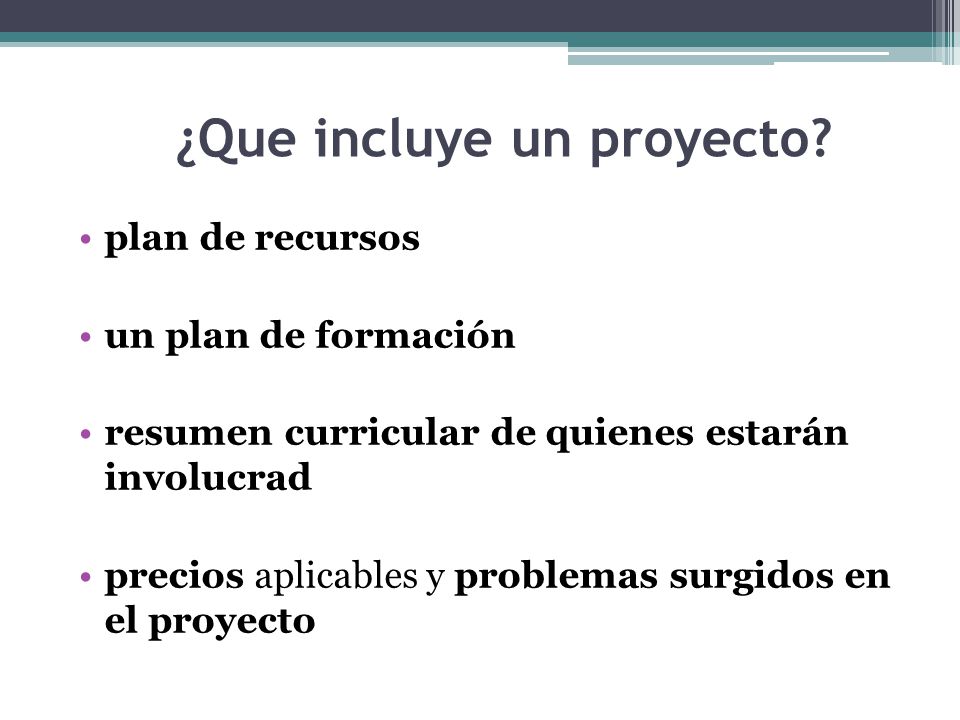 ¿Que incluye un proyecto?

• plan de recursos

• un plan de formación

• resumen curricular de quienes estarán involucrad

• precios aplicables y problemas surgidos en el proyecto